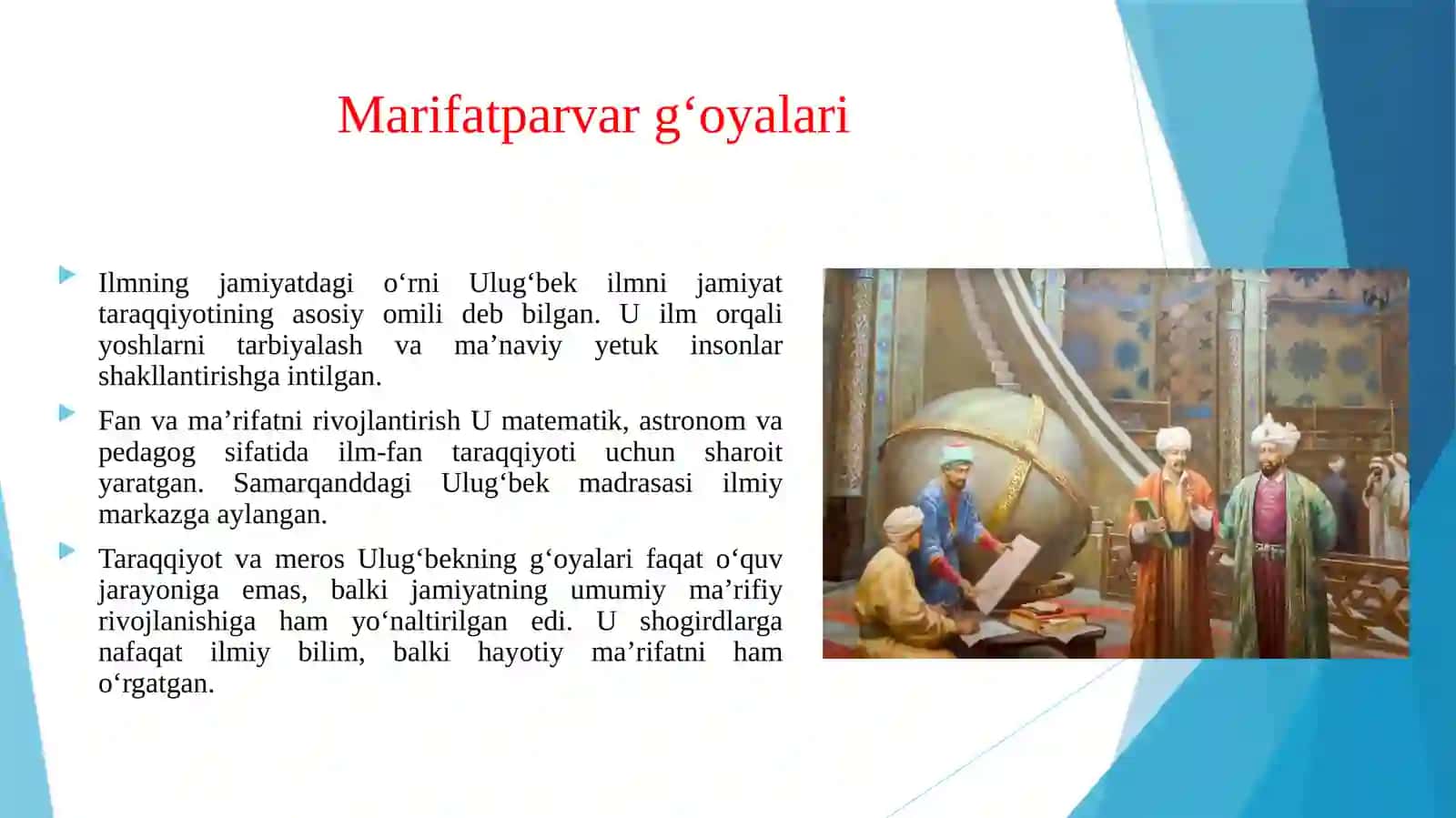 Marifatparvar g‘oyalari

Ilmning jamiyatdagi o‘rni Ulug‘bek ilmni jamiyat taraqqiyotining asosiy omili deb bilgan. U ilm orqali yoshlarni tarbiyalash va ma’naviy yetuk insonlar shakllantirishga intilgan.

Fan va ma’rifatni rivojlantirish U matematik, astronom va pedagog sifatida ilm-fan taraqqiyoti uchun sharoit yaratgan. Samarqanddagi Ulug‘bek madrasasi ilmiy markazga aylangan.

Taraqqiyot va meros Ulug‘bekning g‘oyalari faqat o‘quv jarayoniga emas, balki jamiyatning umumiy ma’rifiy rivojlanishiga ham yo‘naltirilgan edi. U shogirdlarga nafaqat ilmiy bilim, balki hayotiy ma’rifatni ham o‘rgatgan.